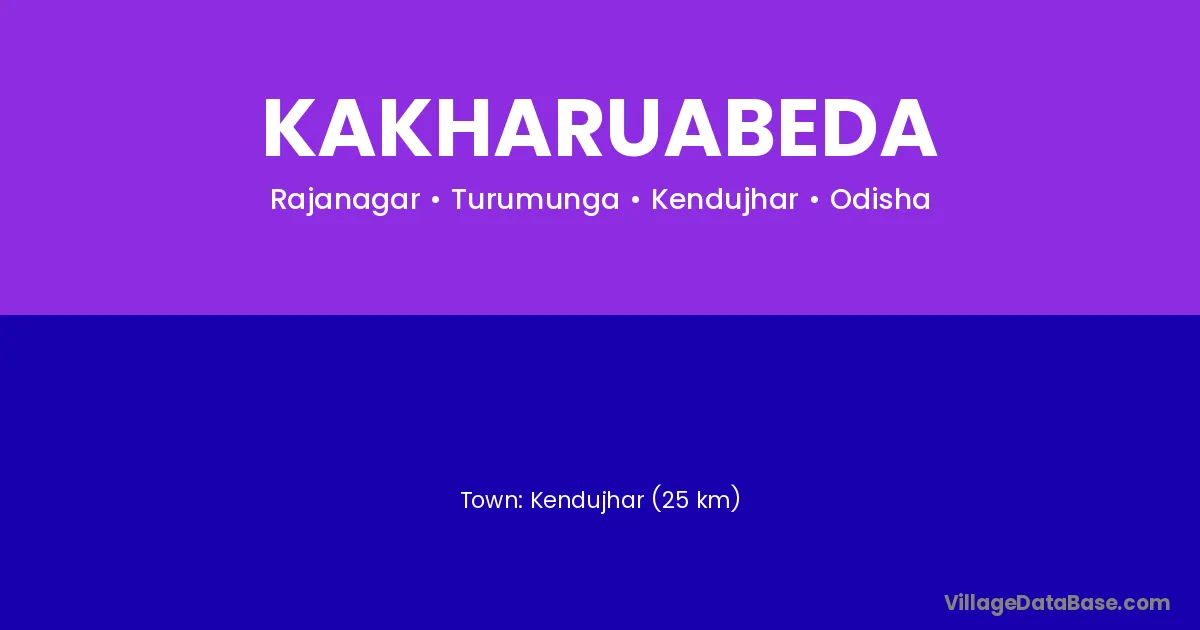 KAKHARUABEDA

Rajanagar • Turumunga • Kendujhar • Odisha

Town: Kendujhar (25 km)

VillageDataBase.com